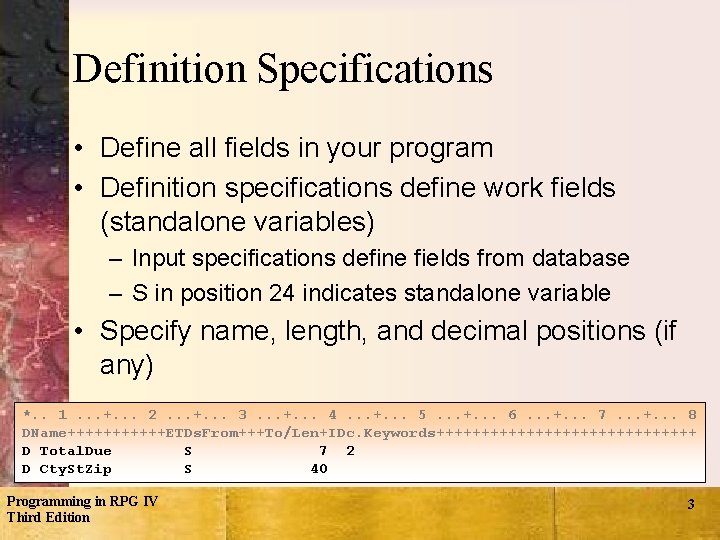 Definition Specifications

• Define all fields in your program
• Definition specifications define work fields (standalone variables)
– Input specifications define fields from database
– S in position 24 indicates standalone variable
• Specify name, length, and decimal positions (if any)

*.. 1 ...+... 2 ...+... 3 ...+... 4 ...+... 5 ...+... 6 ...+... 7 ...+... 8
DName+++++++++++ETDsFrom+++To/Len+IDc.Keywords+++++++++++++++++++++++++++++
D TotalDue S 7 2
D CtyStZip S 40

Programming in RPG IV
Third Edition

3